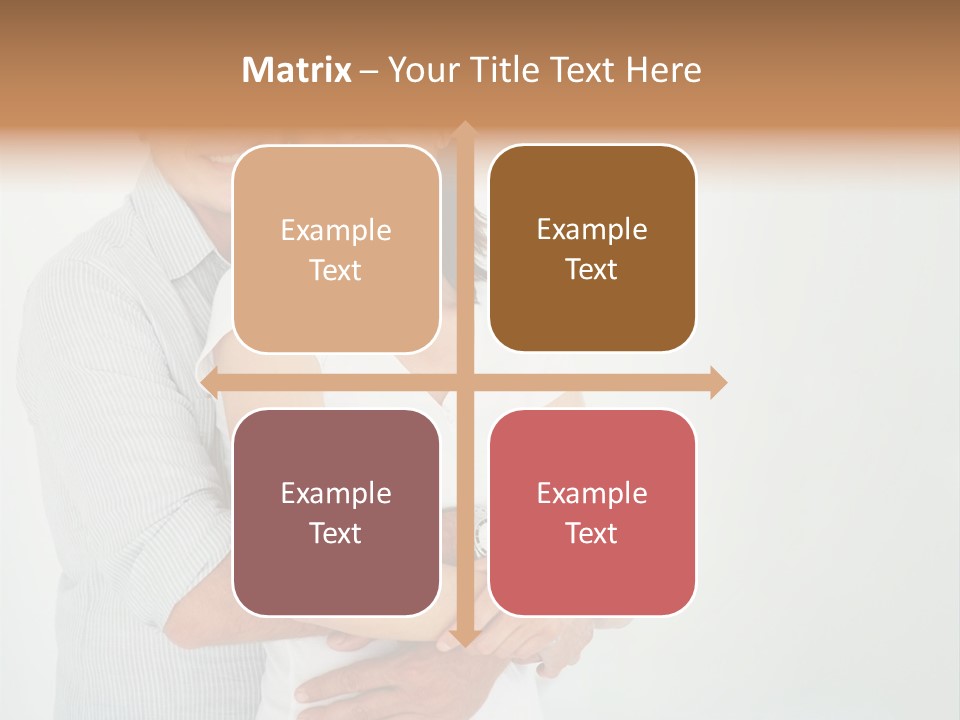 Matrix – Your Title Text Here

Example Text

Example Text

Example Text

Example Text